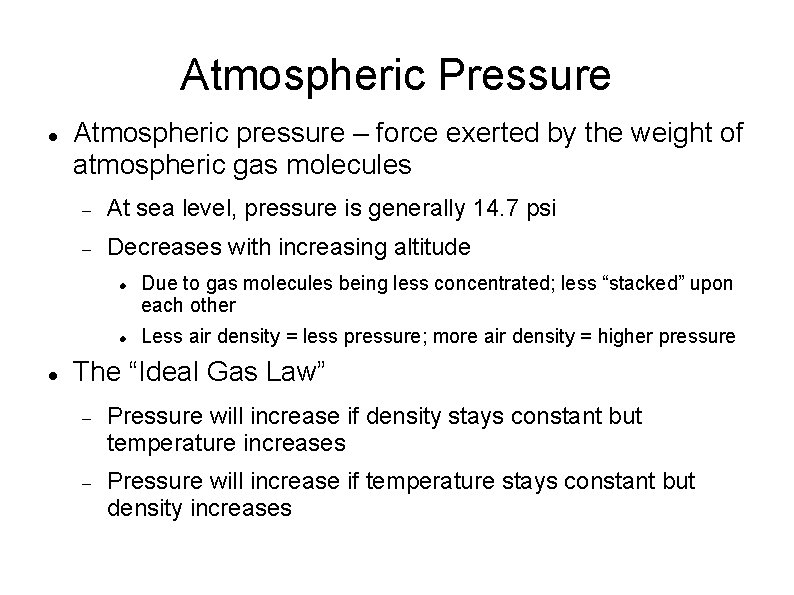 Atmospheric Pressure

- Atmospheric pressure – force exerted by the weight of atmospheric gas molecules
  - At sea level, pressure is generally 14.7 psi
  - Decreases with increasing altitude
    - Due to gas molecules being less concentrated; less “stacked” upon each other
    - Less air density = less pressure; more air density = higher pressure
- The “Ideal Gas Law”
  - Pressure will increase if density stays constant but temperature increases
  - Pressure will increase if temperature stays constant but density increases